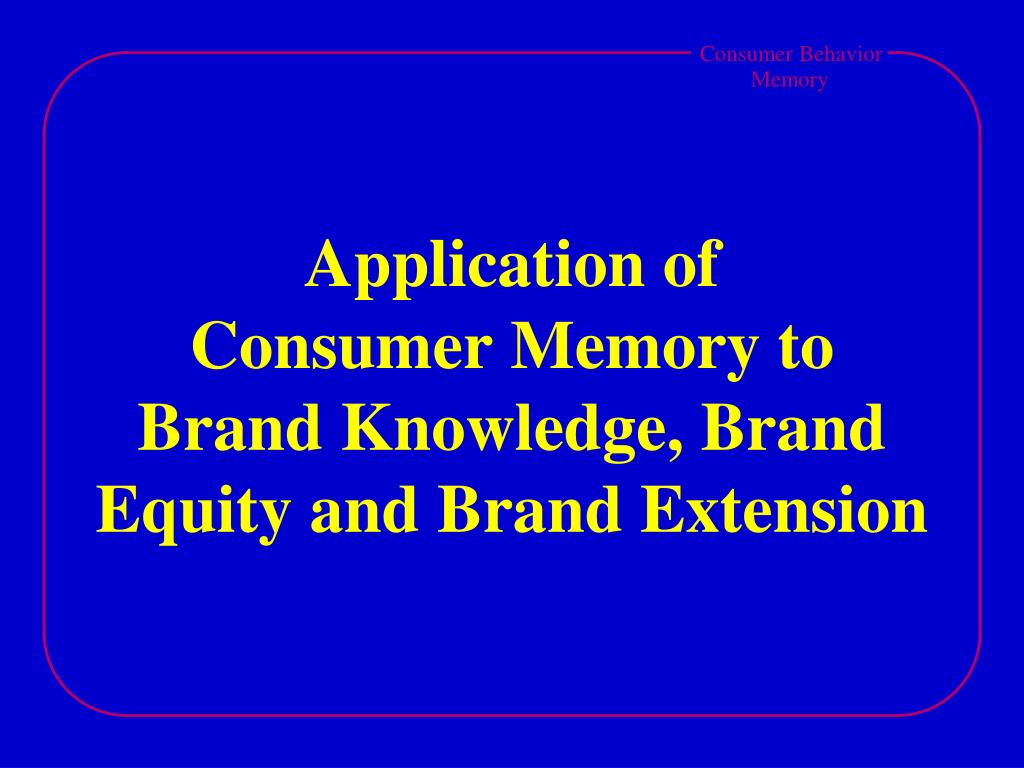 Consumer Behavior
Memory

Application of
Consumer Memory to
Brand Knowledge, Brand
Equity and Brand Extension